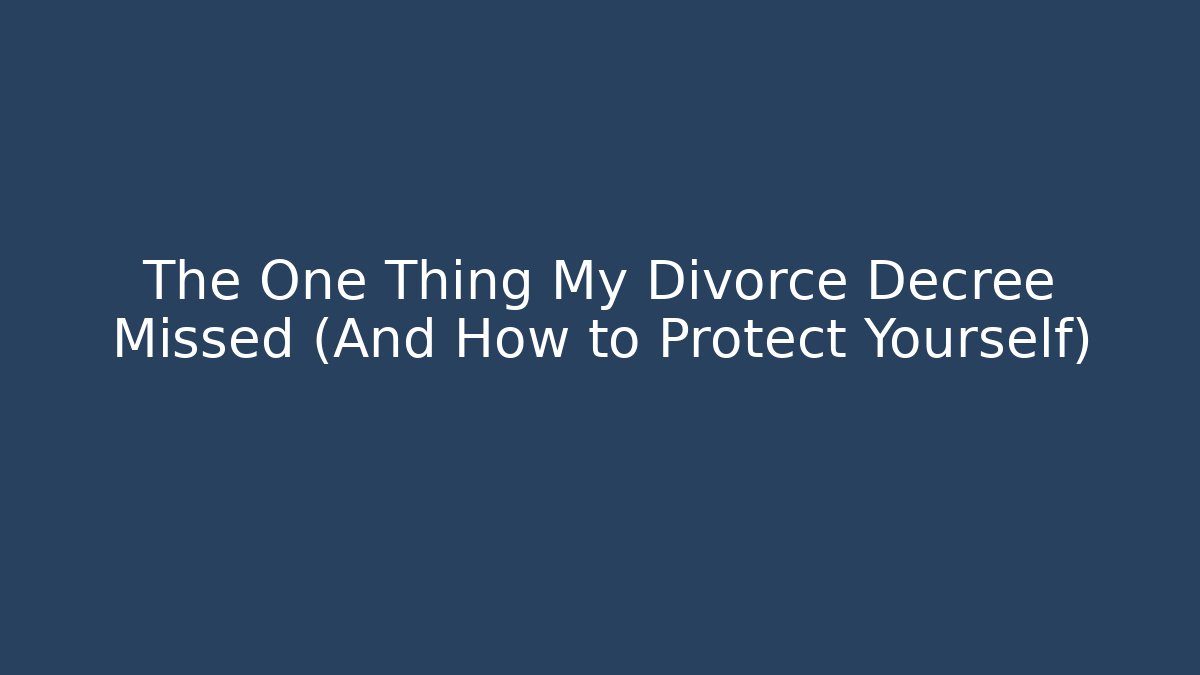 The One Thing My Divorce Decree Missed (And How to Protect Yourself)